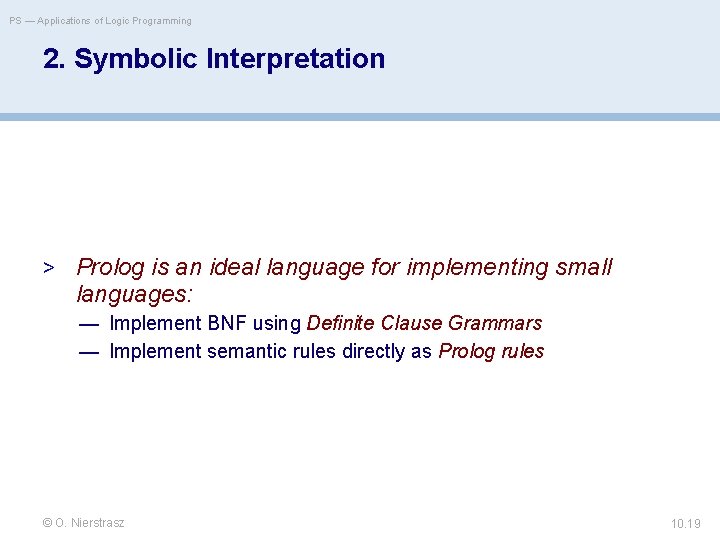 PS — Applications of Logic Programming

2. Symbolic Interpretation

> Prolog is an ideal language for implementing small languages:

— Implement BNF using Definite Clause Grammars

— Implement semantic rules directly as Prolog rules

© O. Nierstrasz

10.19